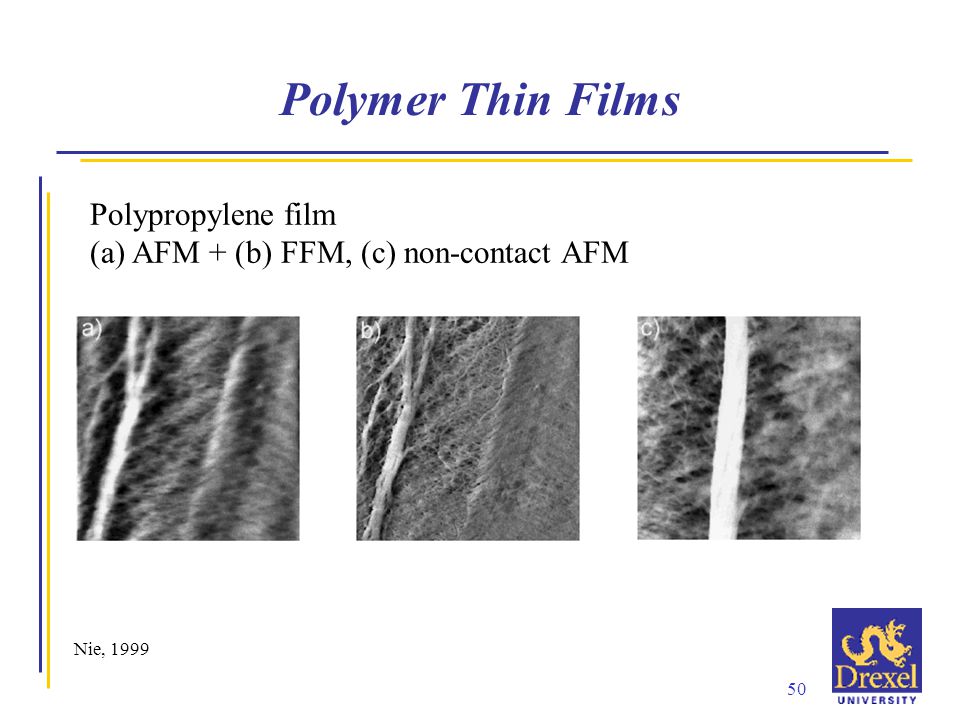 Polymer Thin Films

Polypropylene film
(a) AFM + (b) FFM, (c) non-contact AFM

a)

b)

c)

Nie, 1999

50

Drexel
UNIVERSITY